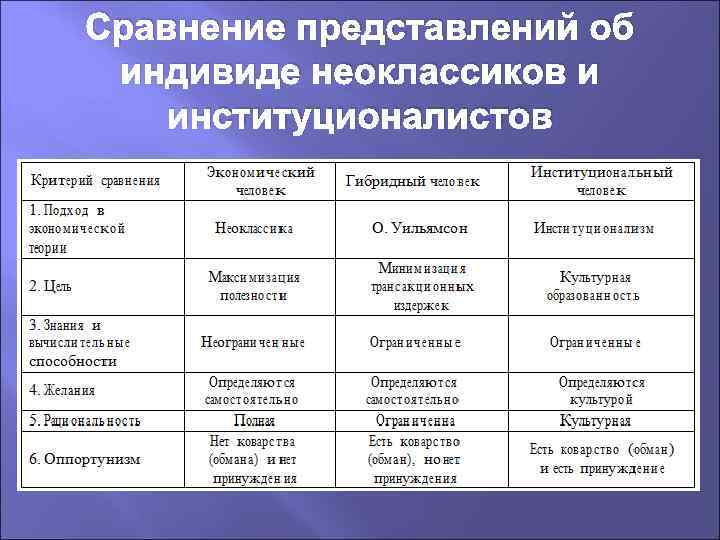 Сравнение представлений об индивиде неоклассиков и институционалистов

| Критерий сравнения | Экономический человек | Гибридный человек | Институциональный человек |
|---|---|---|---|
| 1. Подход в экономической теории | Неоклассика | О. Уильямсон | Институционализм |
| 2. Цель | Максимизация полезности | Минимизация трансакционных издержек | Культурная образованность |
| 3. Знания и вычислительные способности | Неограниченные | Ограниченные | Ограниченные |
| 4. Желания | Определяются самостоятельно | Определяются самостоятельно | Определяются культурой |
| 5. Рациональность | Полная | Ограниченна | Культурная |
| 6. Оппортунизм | Нет коварства (обмана) и нет принуждения | Есть коварство (обман), но нет принуждения | Есть коварство (обман) и есть принуждение |